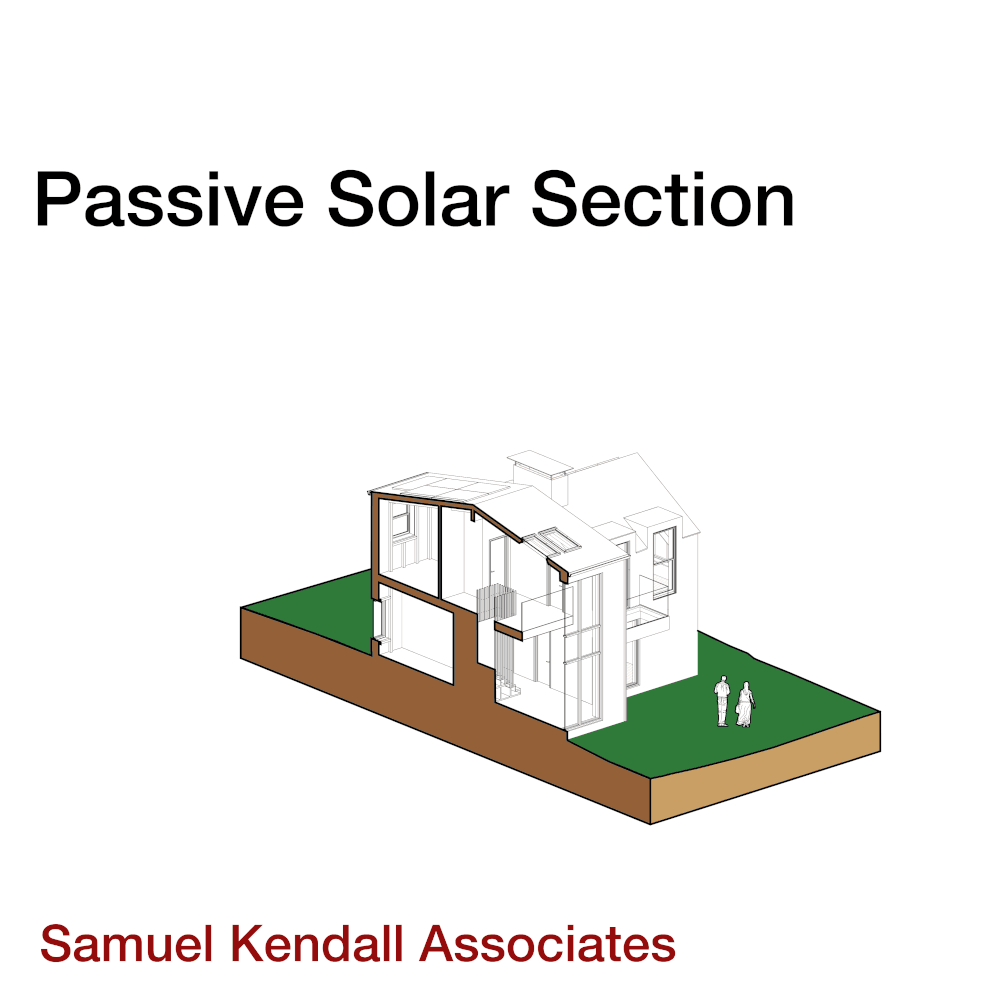 Passive Solar Section

Samuel Kendall Associates